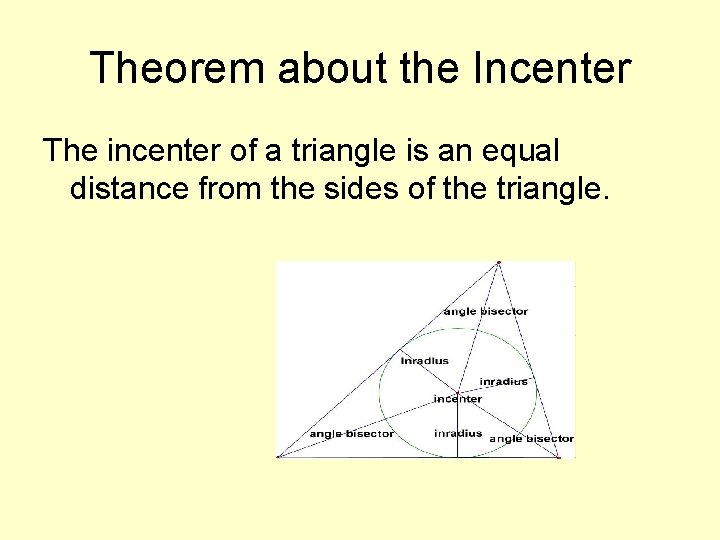 Theorem about the Incenter

The incenter of a triangle is an equal distance from the sides of the triangle.

angle bisector
inradius
inradius
incenter
angle bisector
inradius
angle bisector